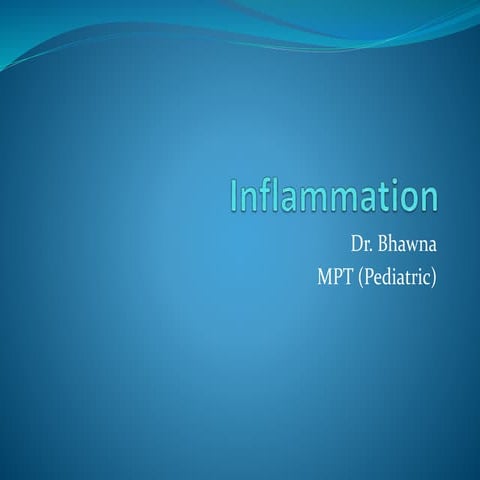 Inflammation

Dr. Bhawna
MPT (Pediatric)